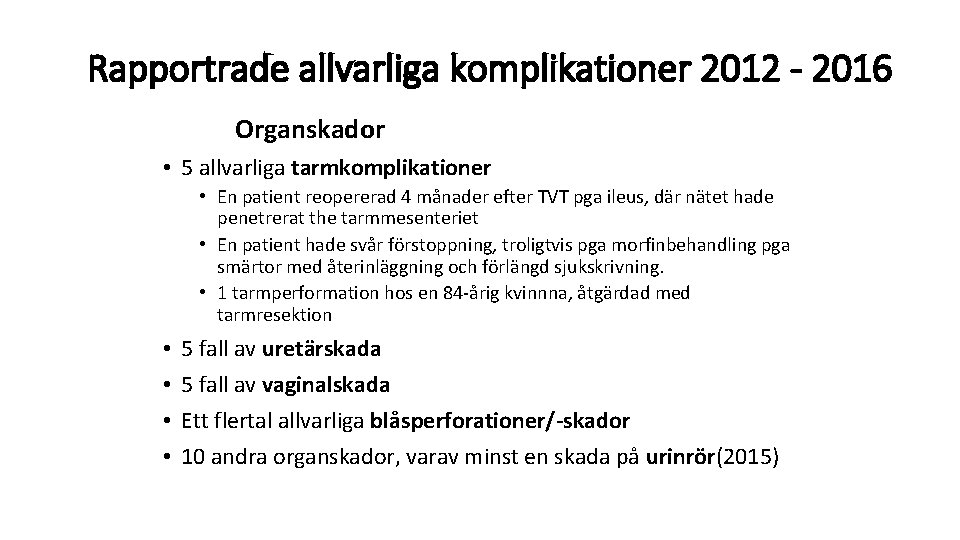 Rapportrade allvarliga komplikationer 2012 - 2016

Organskador

• 5 allvarliga tarmkomplikationer
  • En patient reopererad 4 månader efter TVT pga ileus, där nätet hade penetrerat the tarmmesenteriet
  • En patient hade svår förstoppning, troligtvis pga morfinbehandling pga smärtor med återinläggning och förlängd sjukskrivning.
  • 1 tarmperformation hos en 84-årig kvinnna, åtgärdad med tarmresektion
• 5 fall av uretärskada
• 5 fall av vaginalskada
• Ett flertal allvarliga blåsperforationer/-skador
• 10 andra organskador, varav minst en skada på urinrör(2015)